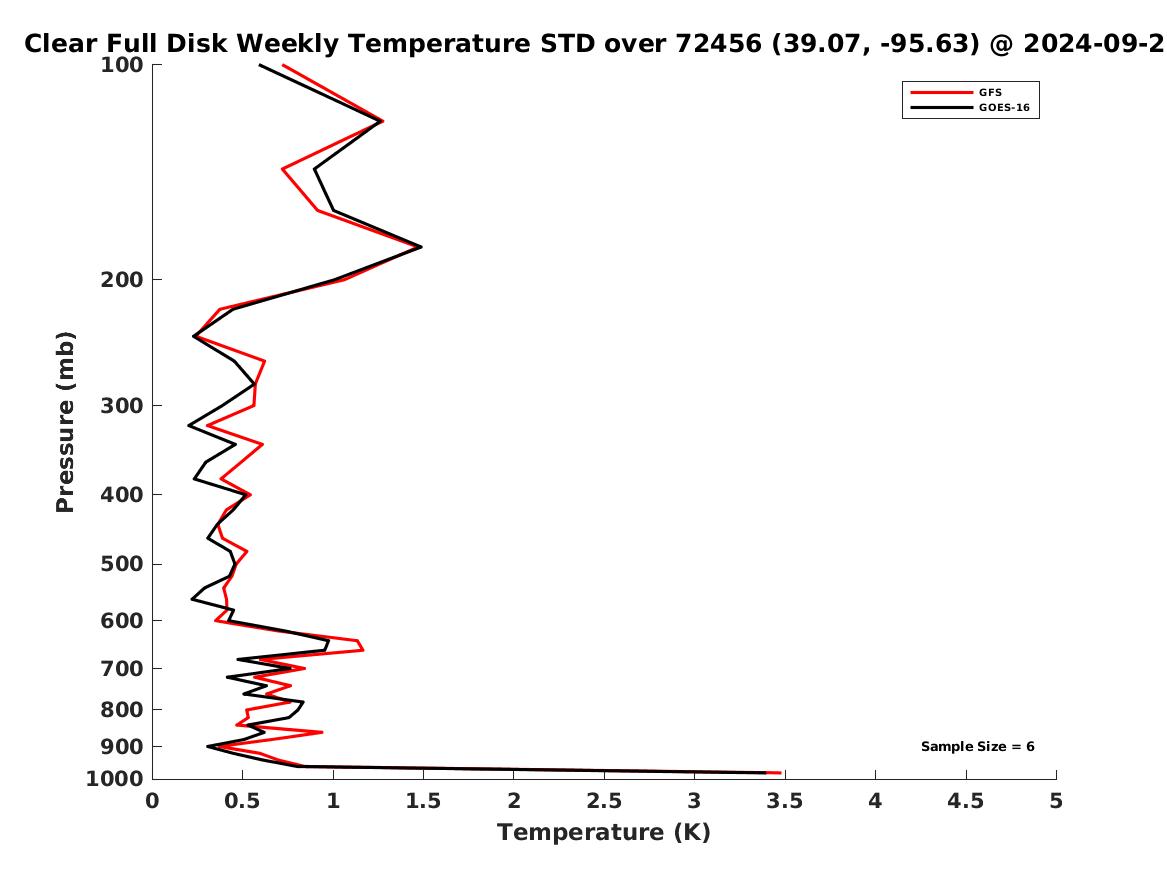 Clear Full Disk Weekly Temperature STD over 72456 (39.07, -95.63) @ 2024-09-2

GFS
GOES-16

Pressure (mb)

100
200
300
400
500
600
700
800
900
1000

Sample Size = 6

0
0.5
1
1.5
2
2.5
3
3.5
4
4.5
5

Temperature (K)